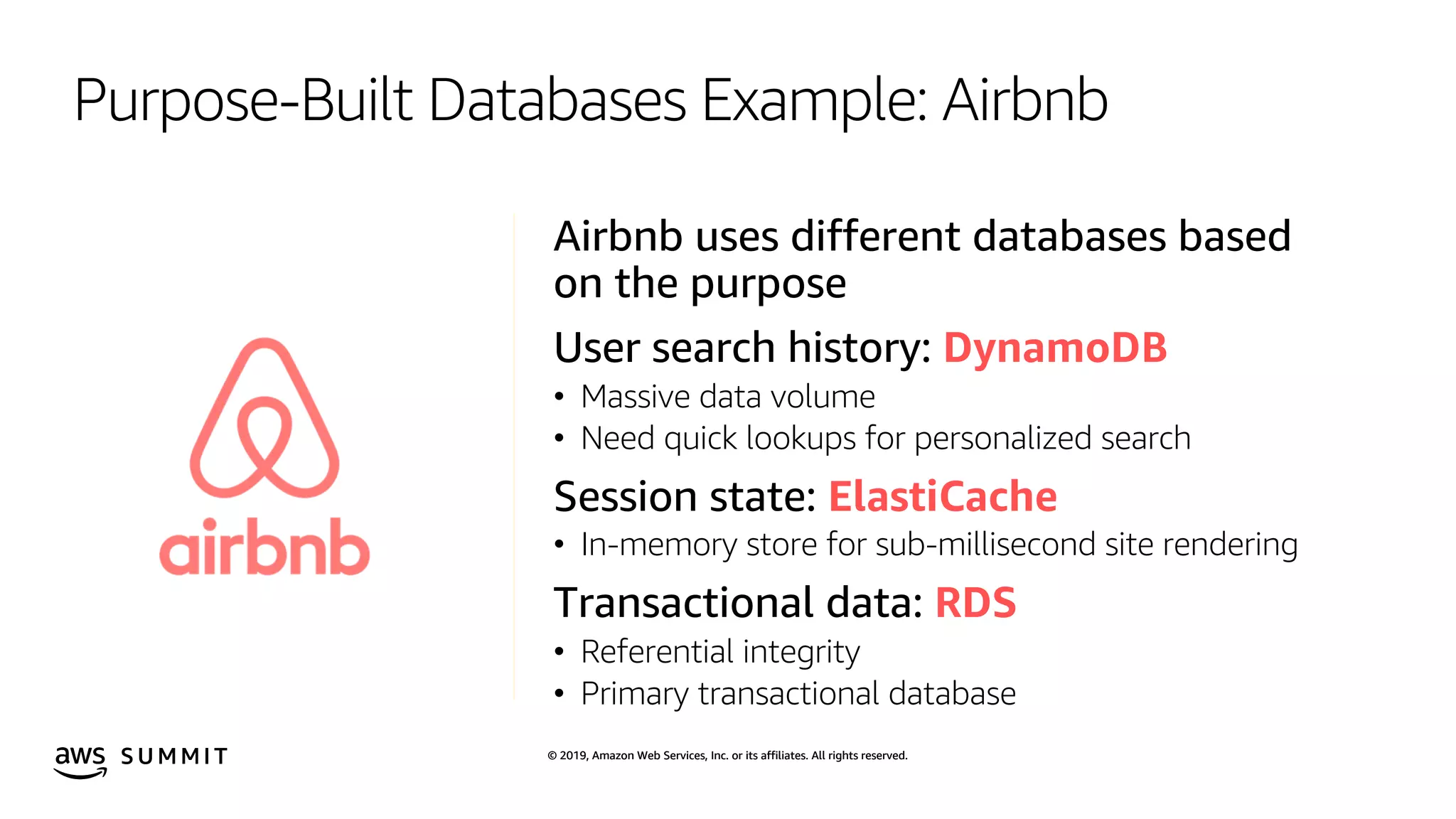 Purpose-Built Databases Example: Airbnb

airbnb

Airbnb uses different databases based on the purpose

User search history: DynamoDB
• Massive data volume
• Need quick lookups for personalized search

Session state: ElastiCache
• In-memory store for sub-millisecond site rendering

Transactional data: RDS
• Referential integrity
• Primary transactional database

aws SUMMIT

© 2019, Amazon Web Services, Inc. or its affiliates. All rights reserved.